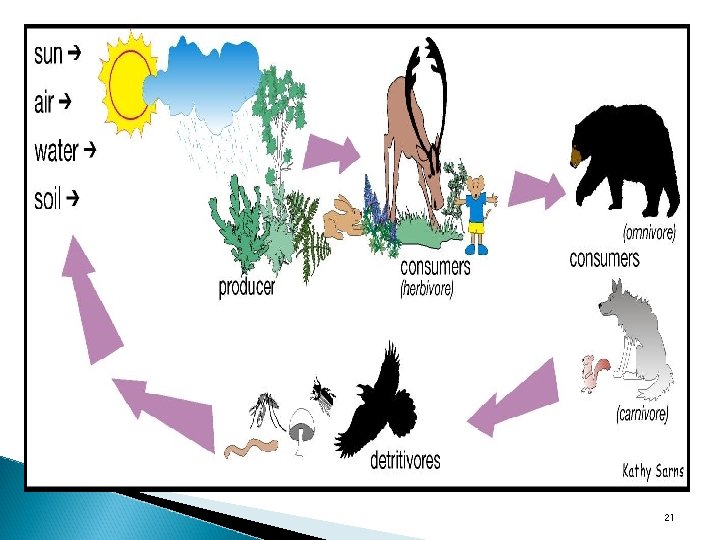 sun →
air →
water →
soil →

producer

consumers
(herbivore)

(omnivore)
consumers

(carnivore)

detritivores

Kathy Sarns

21